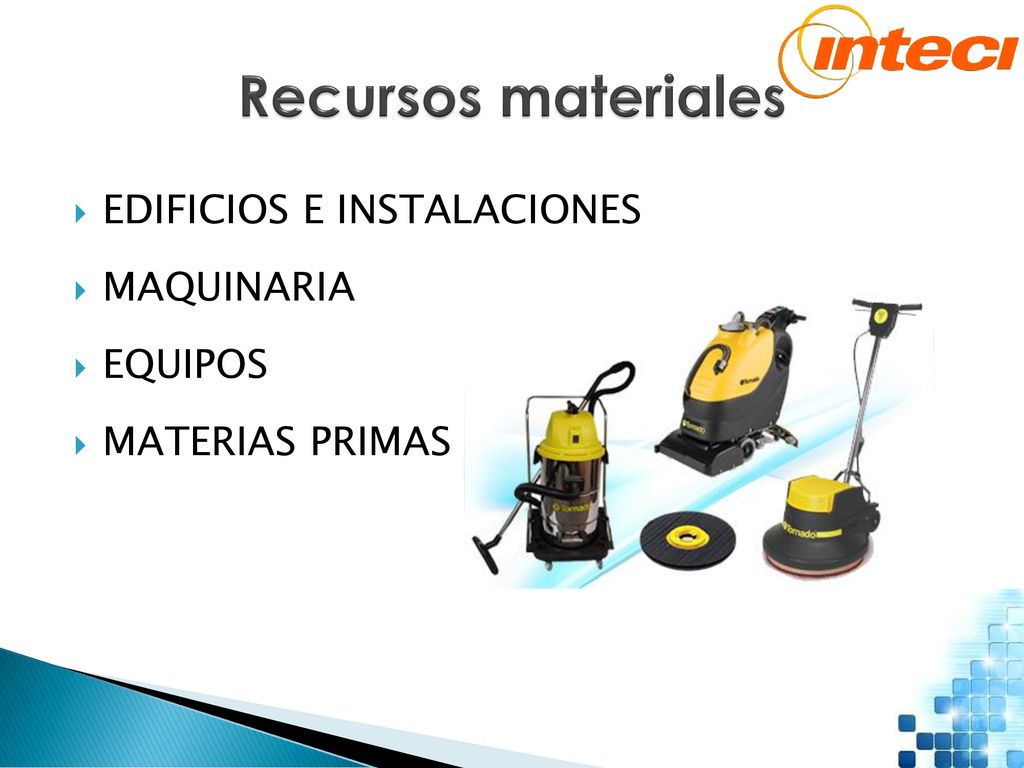 inteci

Recursos materiales

EDIFICIOS E INSTALACIONES

MAQUINARIA

EQUIPOS

MATERIAS PRIMAS

Tornado

Tornado

Tornado